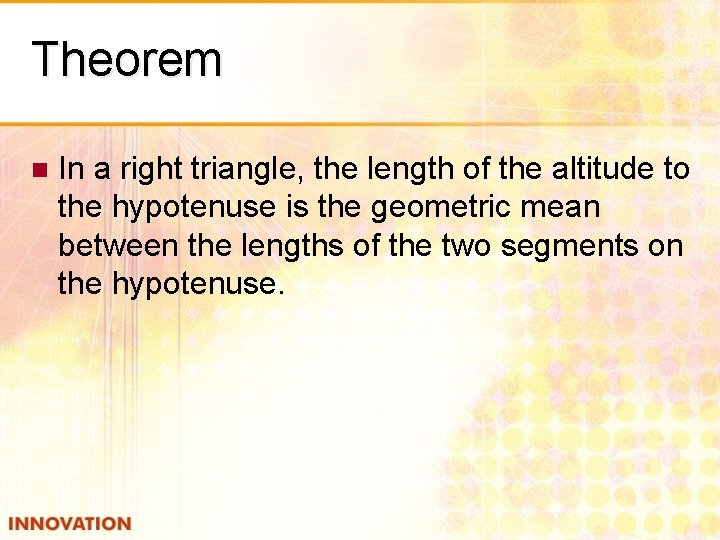 Theorem

In a right triangle, the length of the altitude to the hypotenuse is the geometric mean between the lengths of the two segments on the hypotenuse.

INNOVATION